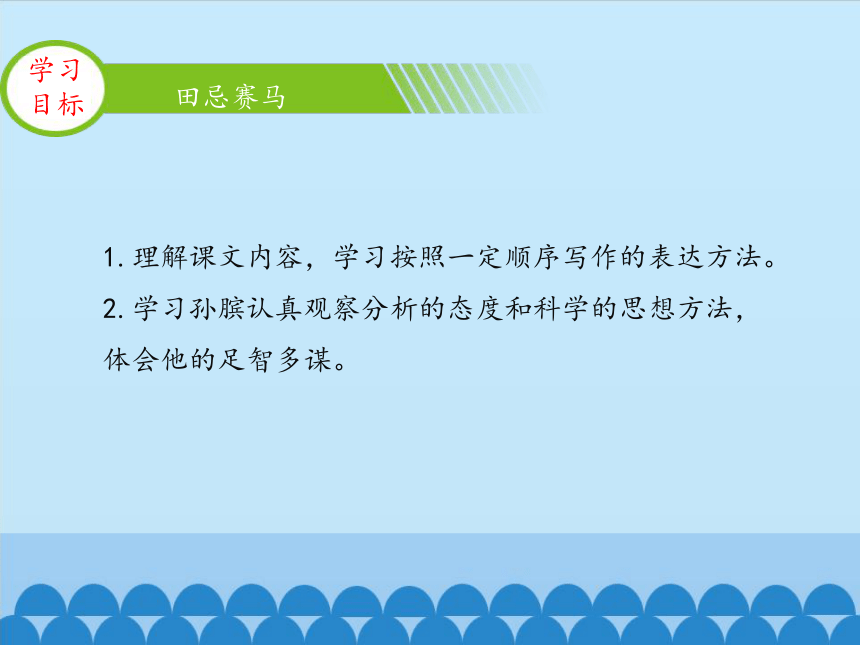 学习目标

田忌赛马

1. 理解课文内容，学习按照一定顺序写作的表达方法。

2. 学习孙膑认真观察分析的态度和科学的思想方法，体会他的足智多谋。